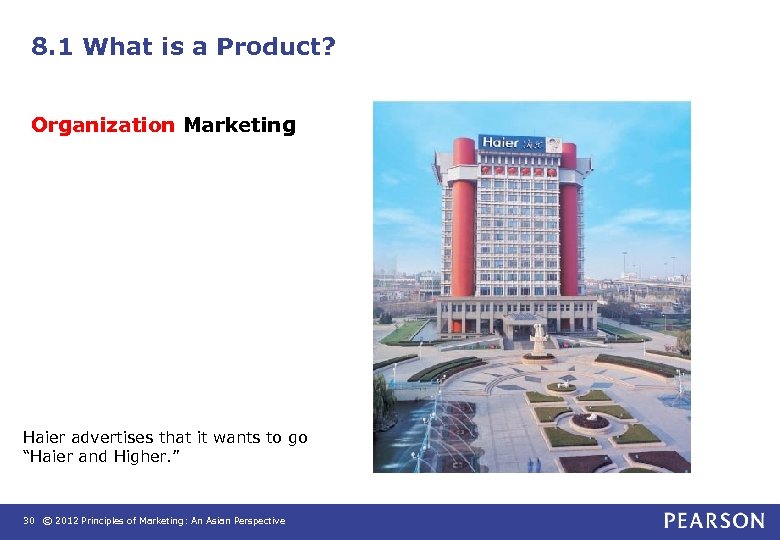 8.1 What is a Product?

Organization Marketing

Haier

Haier advertises that it wants to go "Haier and Higher."

30 © 2012 Principles of Marketing: An Asian Perspective

PEARSON